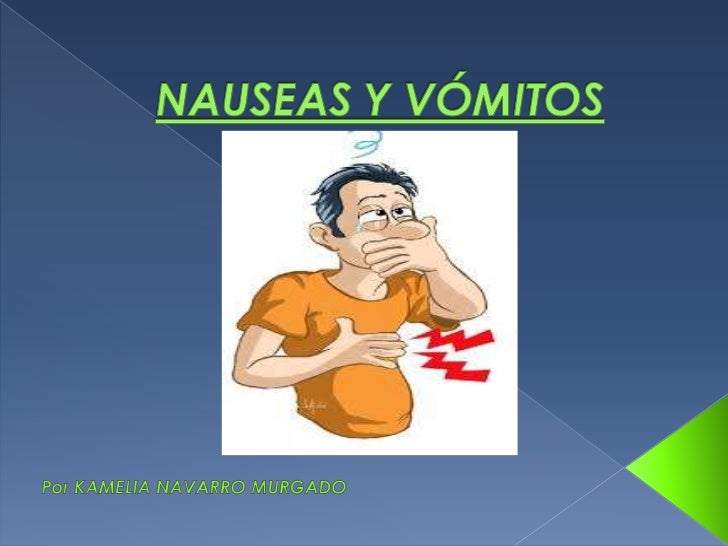 NAUSEAS Y VÓMITOS

Por KAMELIA NAVARRO MURGADO